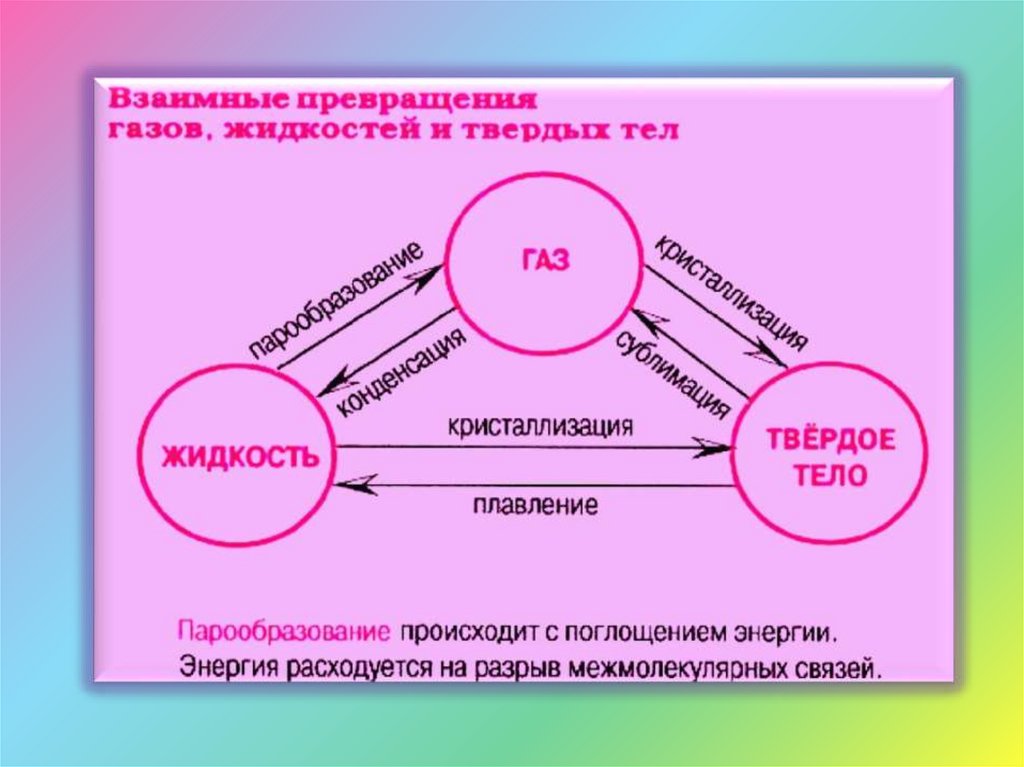 Взаимные превращения газов, жидкостей и твердых тел

ГАЗ

парообразование

конденсация

кристаллизация

сублимация

ЖИДКОСТЬ

кристаллизация

плавление

ТВЁРДОЕ ТЕЛО

Парообразование происходит с поглощением энергии. Энергия расходуется на разрыв межмолекулярных связей.